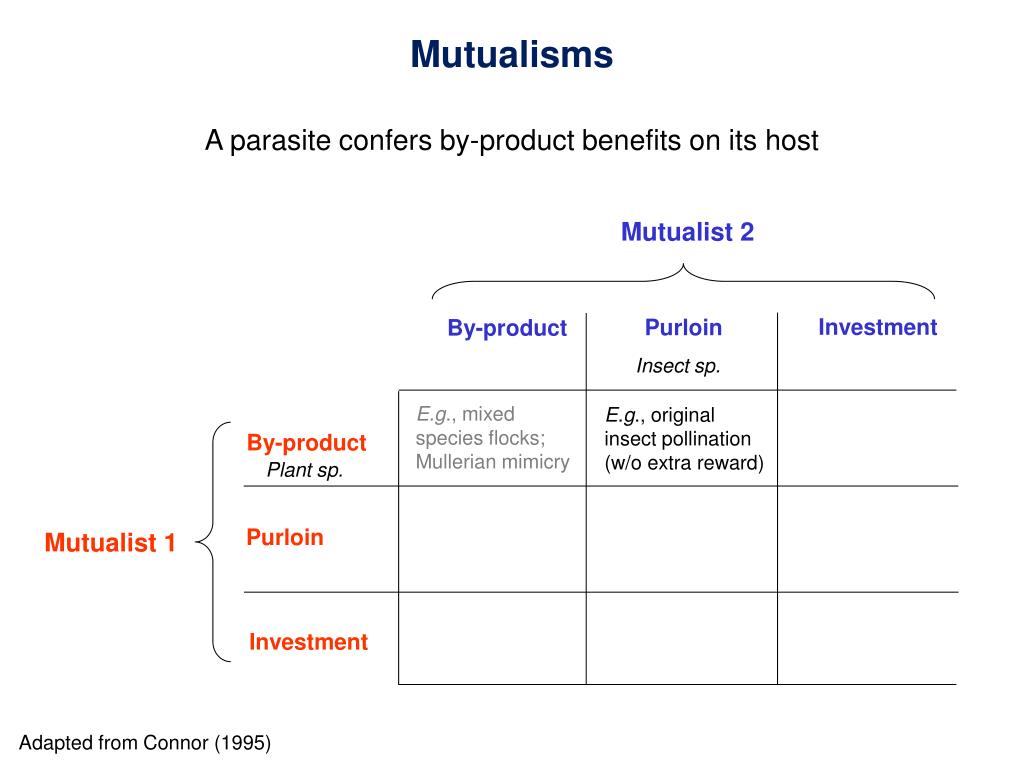 Mutualisms

A parasite confers by-product benefits on its host

Mutualist 2

Mutualist 1

| | By-product | Purloin Insect sp. | Investment |
|---|---|---|---|
| By-product Plant sp. | E.g., mixed species flocks; Mullerian mimicry | E.g., original insect pollination (w/o extra reward) | |
| Purloin | | | |
| Investment | | | |

Adapted from Connor (1995)